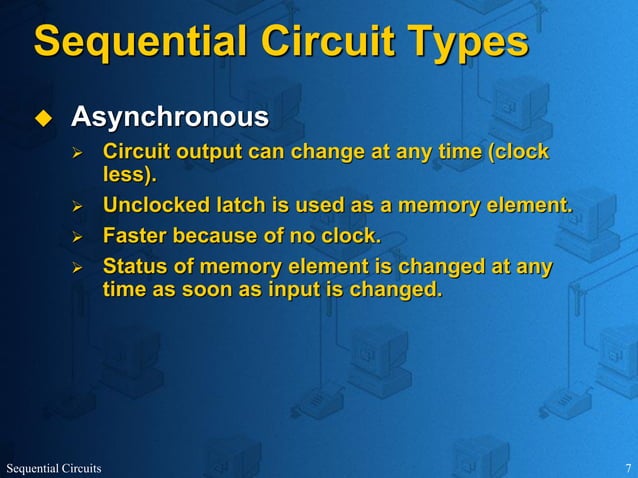 Sequential Circuit Types

◆ Asynchronous

➢ Circuit output can change at any time (clock less).

➢ Unclocked latch is used as a memory element.

➢ Faster because of no clock.

➢ Status of memory element is changed at any time as soon as input is changed.

Sequential Circuits

7